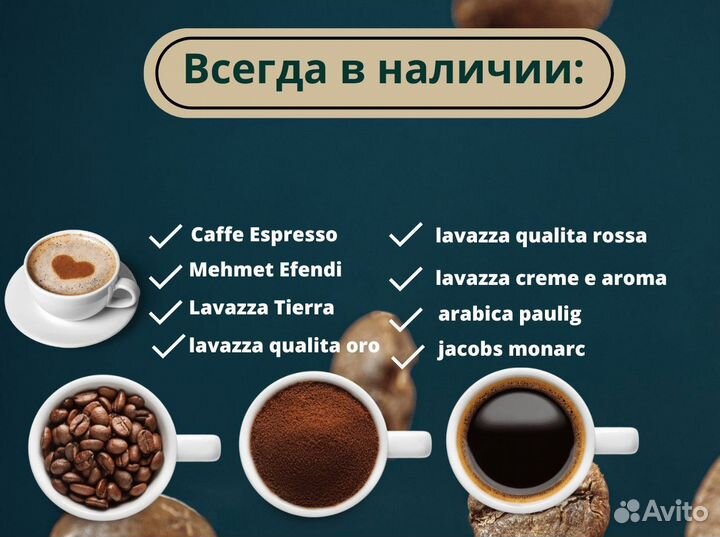 Всегда в наличии:

Caffe Espresso
Mehmet Efendi
Lavazza Tierra
lavazza qualita oro

lavazza qualita rossa
lavazza creme e aroma
arabica paulig
jacobs monarc

Avito